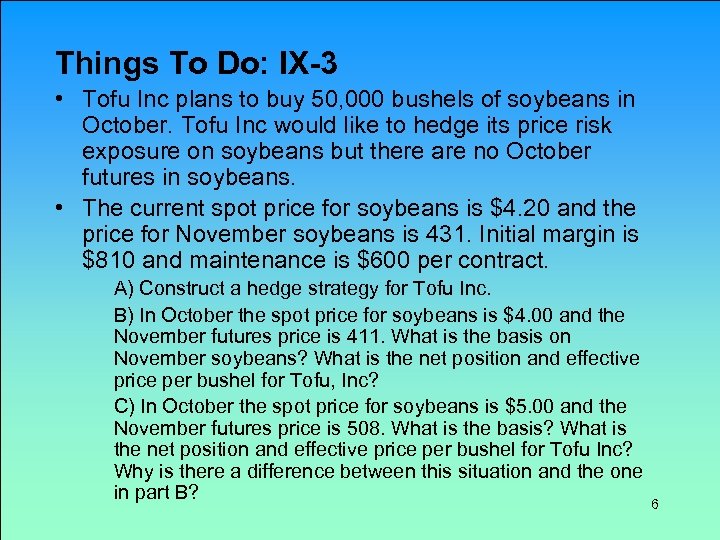 Things To Do: IX-3

• Tofu Inc plans to buy 50,000 bushels of soybeans in October. Tofu Inc would like to hedge its price risk exposure on soybeans but there are no October futures in soybeans.

• The current spot price for soybeans is \$4.20 and the price for November soybeans is 431. Initial margin is \$810 and maintenance is \$600 per contract.

A) Construct a hedge strategy for Tofu Inc.

B) In October the spot price for soybeans is \$4.00 and the November futures price is 411. What is the basis on November soybeans? What is the net position and effective price per bushel for Tofu, Inc?

C) In October the spot price for soybeans is \$5.00 and the November futures price is 508. What is the basis? What is the net position and effective price per bushel for Tofu Inc? Why is there a difference between this situation and the one in part B?

6